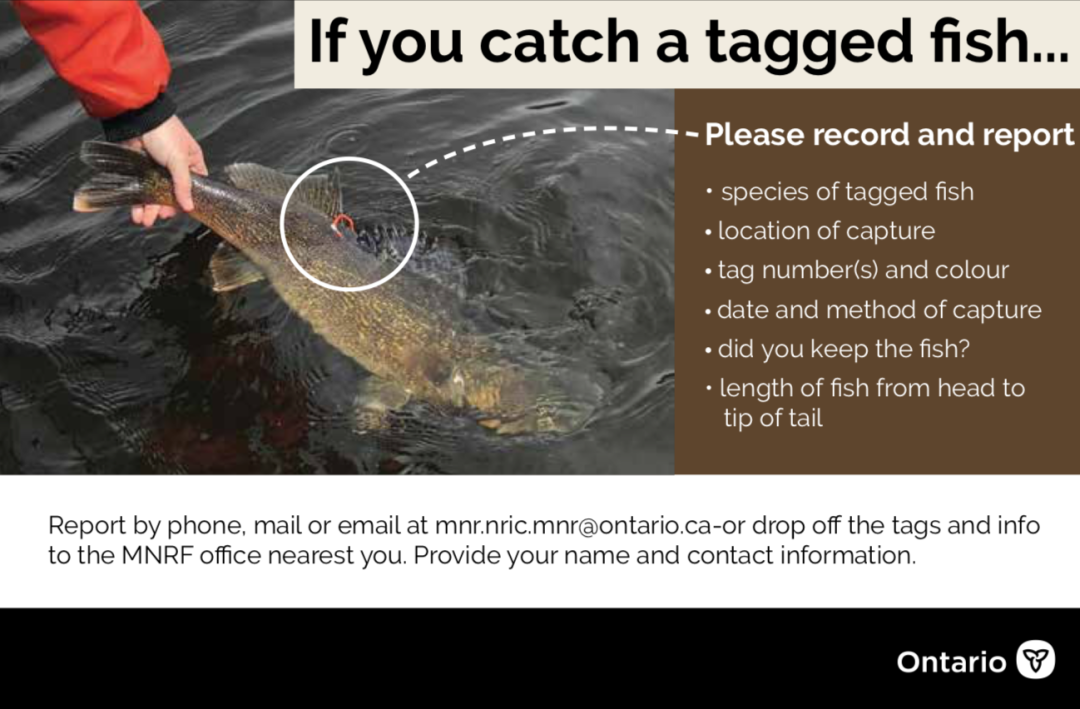 If you catch a tagged fish...

Please record and report

• species of tagged fish
• location of capture
• tag number(s) and colour
• date and method of capture
• did you keep the fish?
• length of fish from head to tip of tail

Report by phone, mail or email at mnr.nric.mnr@ontario.ca-or drop off the tags and info to the MNRF office nearest you. Provide your name and contact information.

Ontario